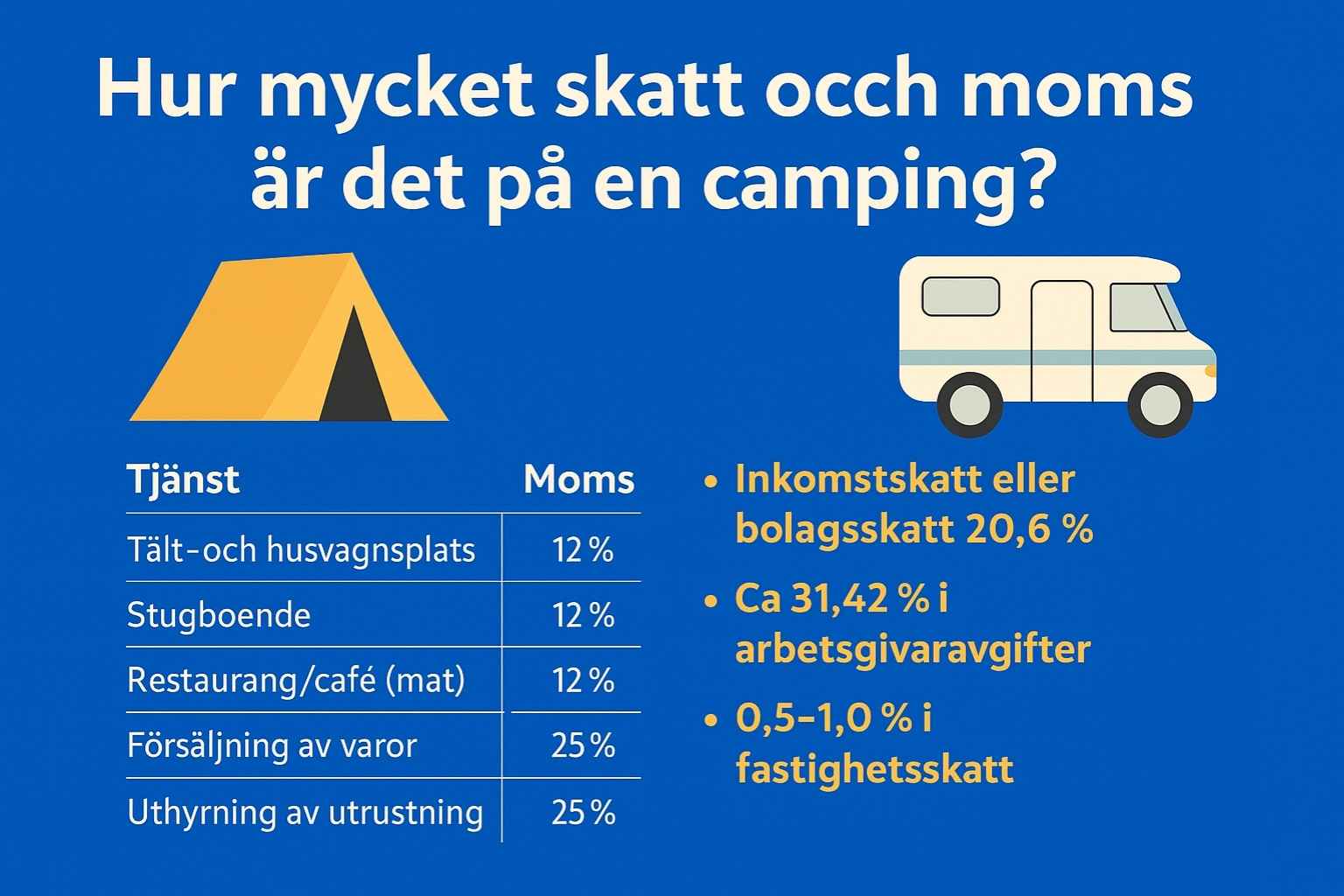 Hur mycket skatt occh moms är det på en camping?

| Tjänst | Moms |
|---|---|
| Tält-och husvagnsplats | 12 % |
| Stugboende | 12 % |
| Restaurang/café (mat) | 12 % |
| Försäljning av varor | 25 % |
| Uthyrning av utrustning | 25 % |

• Inkomstskatt eller bolagsskatt 20,6 %
• Ca 31,42 % i arbetsgivaravgifter
• 0,5–1,0 % i fastighetsskatt